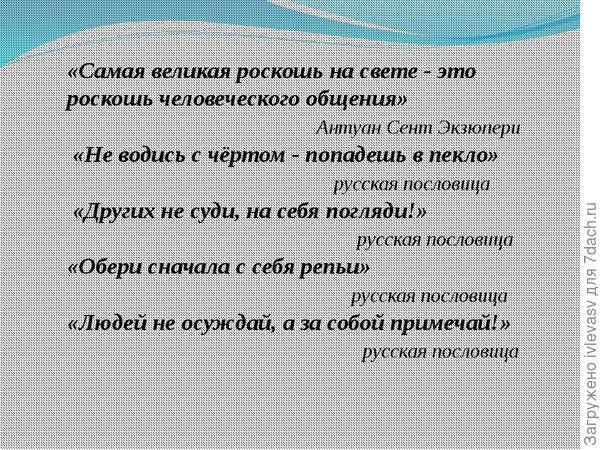 «Самая великая роскошь на свете - это роскошь человеческого общения»

Антуан Сент Экзюпери

«Не водись с чёртом - попадешь в пекло»

русская пословица

«Других не суди, на себя погляди!»

русская пословица

«Обери сначала с себя репьи»

русская пословица

«Людей не осуждай, а за собой примечай!»

русская пословица

Загружено ivlevasy для 7dach.ru